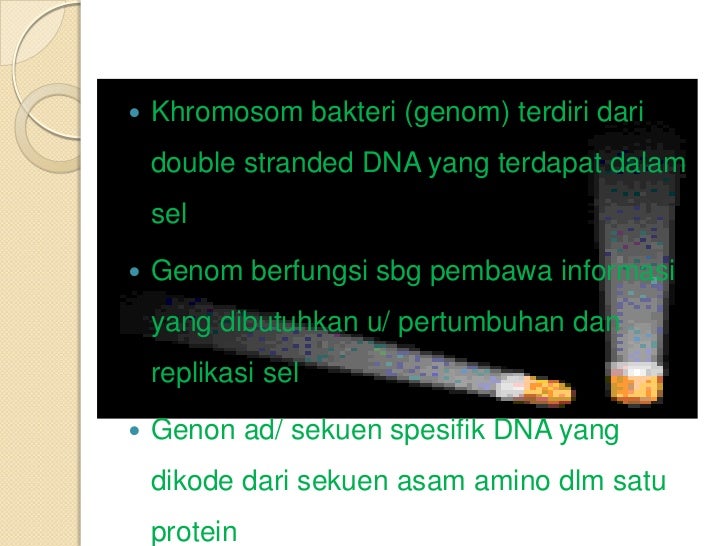 - Khromosom bakteri (genom) terdiri dari double stranded DNA yang terdapat dalam sel
- Genom berfungsi sbg pembawa informasi yang dibutuhkan u/ pertumbuhan dan replikasi sel
- Genon ad/ sekuen spesifik DNA yang dikode dari sekuen asam amino dlm satu protein